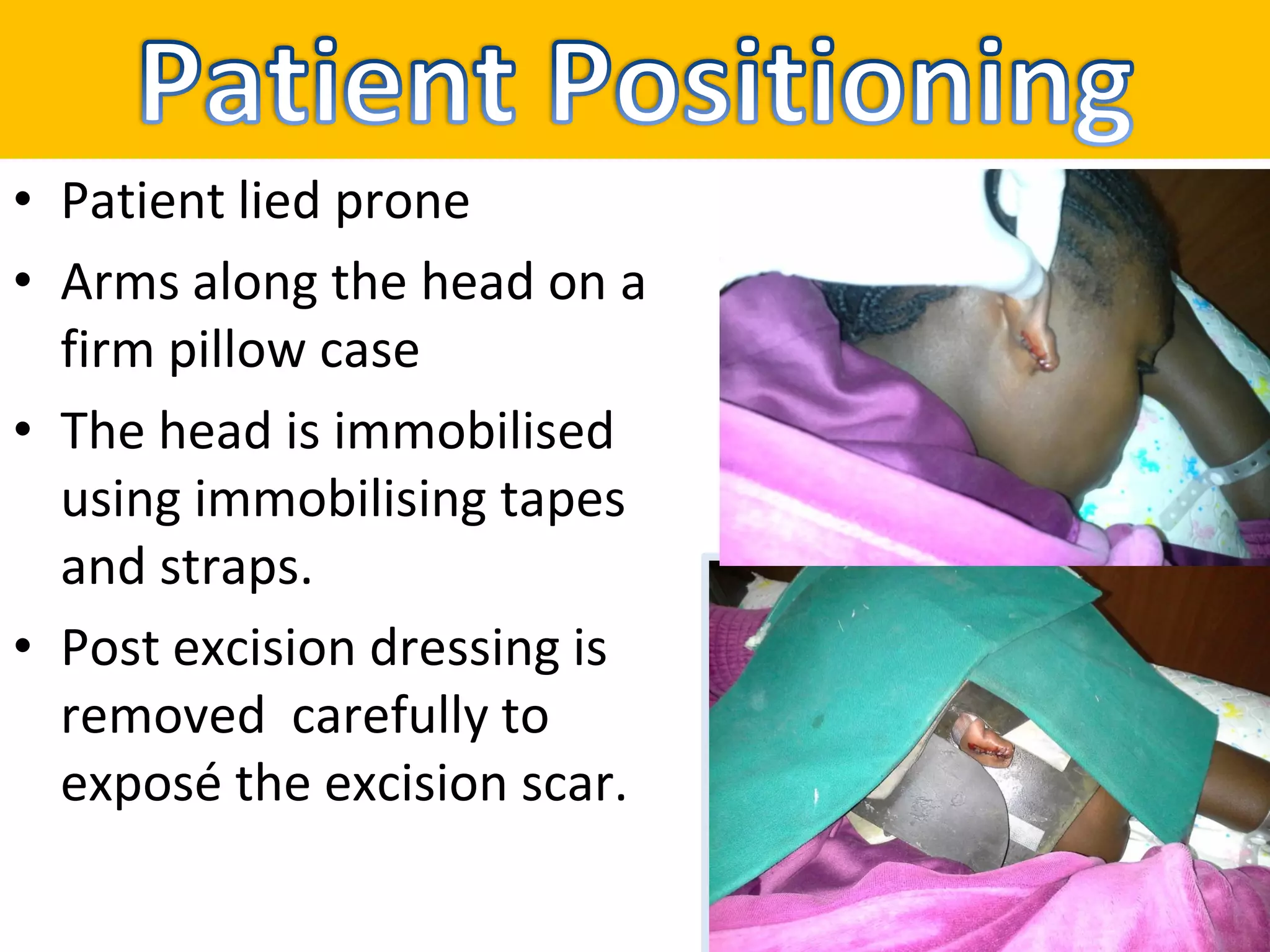 Patient Positioning

• Patient lied prone
• Arms along the head on a firm pillow case
• The head is immobilised using immobilising tapes and straps.
• Post excision dressing is removed  carefully to exposé the excision scar.